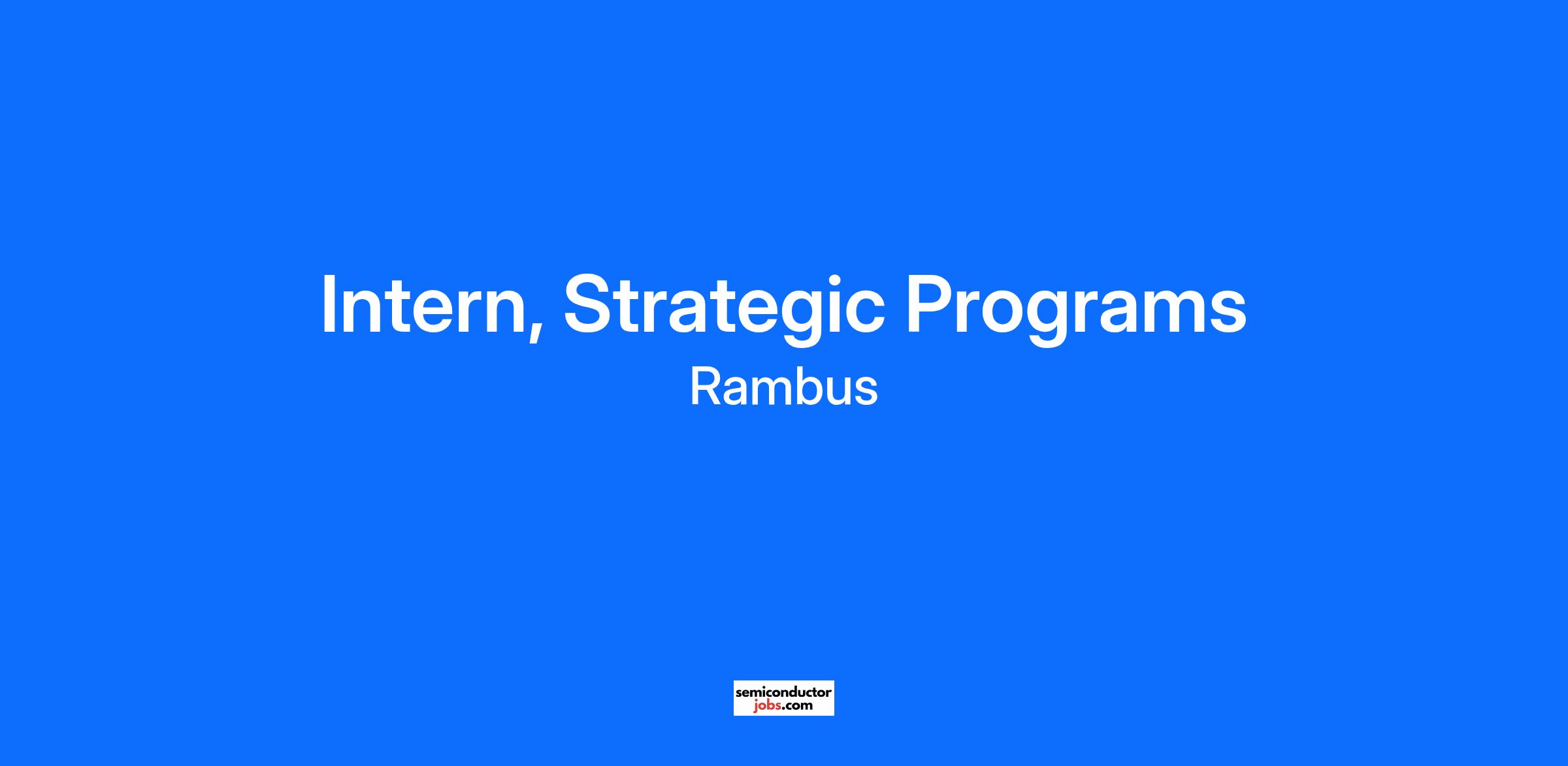 Intern, Strategic Programs

Rambus

semiconductor
jobs.com